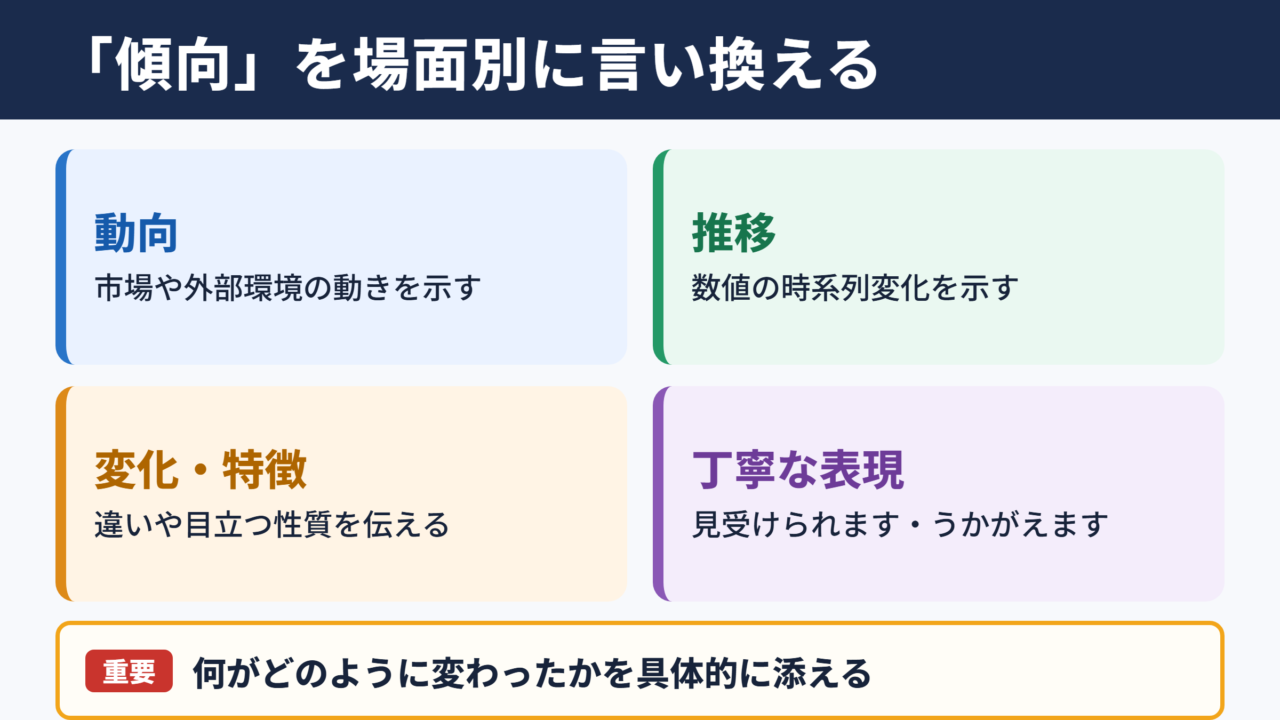 「傾向」を場面別に言い換える

動向
市場や外部環境の動きを示す

推移
数値の時系列変化を示す

変化・特徴
違いや目立つ性質を伝える

丁寧な表現
見受けられます・うかがえます

重要 何がどのように変わったかを具体的に添える